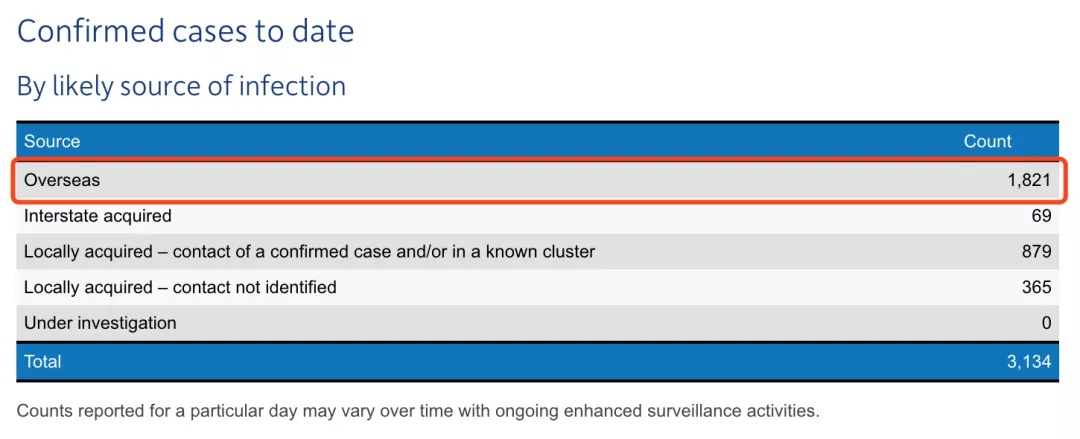 Confirmed cases to date

By likely source of infection

| Source | Count |
|---|---|
| Overseas | 1,821 |
| Interstate acquired | 69 |
| Locally acquired – contact of a confirmed case and/or in a known cluster | 879 |
| Locally acquired – contact not identified | 365 |
| Under investigation | 0 |
| Total | 3,134 |

Counts reported for a particular day may vary over time with ongoing enhanced surveillance activities.